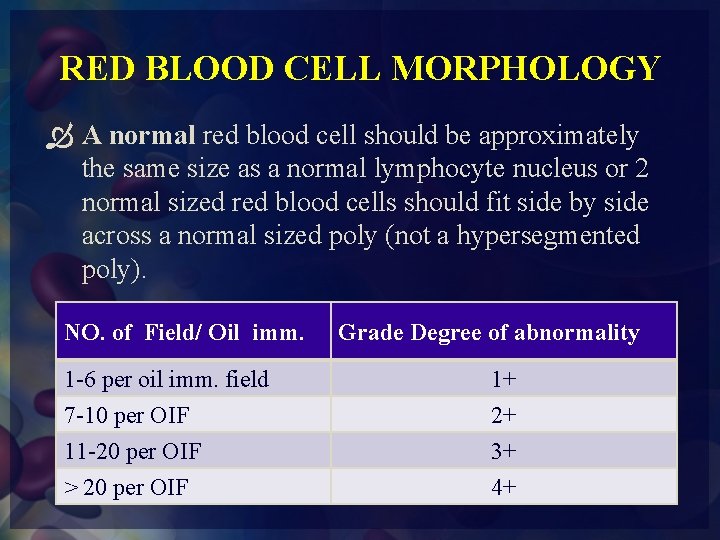 RED BLOOD CELL MORPHOLOGY

A normal red blood cell should be approximately the same size as a normal lymphocyte nucleus or 2 normal sized red blood cells should fit side by side across a normal sized poly (not a hypersegmented poly).

| NO. of Field/ Oil imm. | Grade Degree of abnormality |
|---|---|
| 1-6 per oil imm. field | 1+ |
| 7-10 per OIF | 2+ |
| 11-20 per OIF | 3+ |
| > 20 per OIF | 4+ |